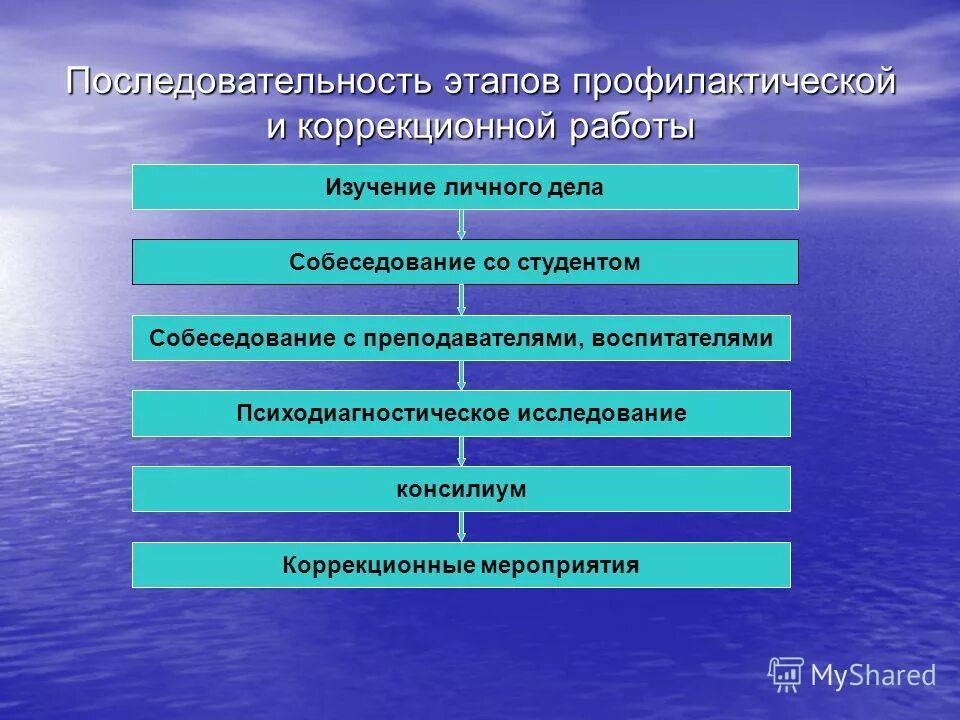 Последовательность этапов профилактической и коррекционной работы

Изучение личного дела

Собеседование со студентом

Собеседование с преподавателями, воспитателями

Психодиагностическое исследование

консилиум

Коррекционные мероприятия

MyShared